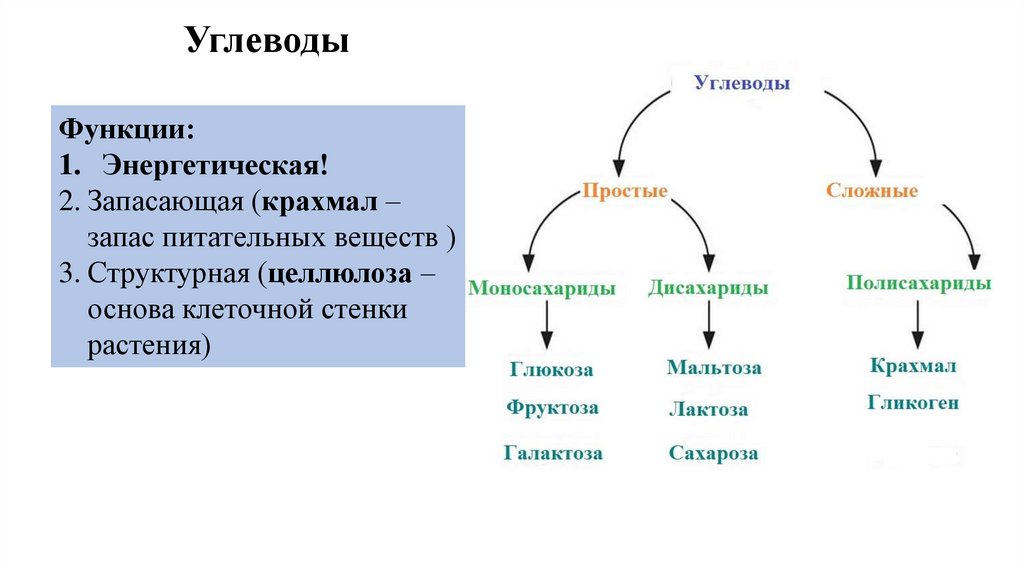 Углеводы

Функции:
1. Энергетическая!
2. Запасающая (крахмал – запас питательных веществ )
3. Структурная (целлюлоза – основа клеточной стенки растения)

Углеводы

Простые

Сложные

Моносахариды

Дисахариды

Полисахариды

Глюкоза
Фруктоза
Галактоза

Мальтоза
Лактоза
Сахароза

Крахмал
Гликоген